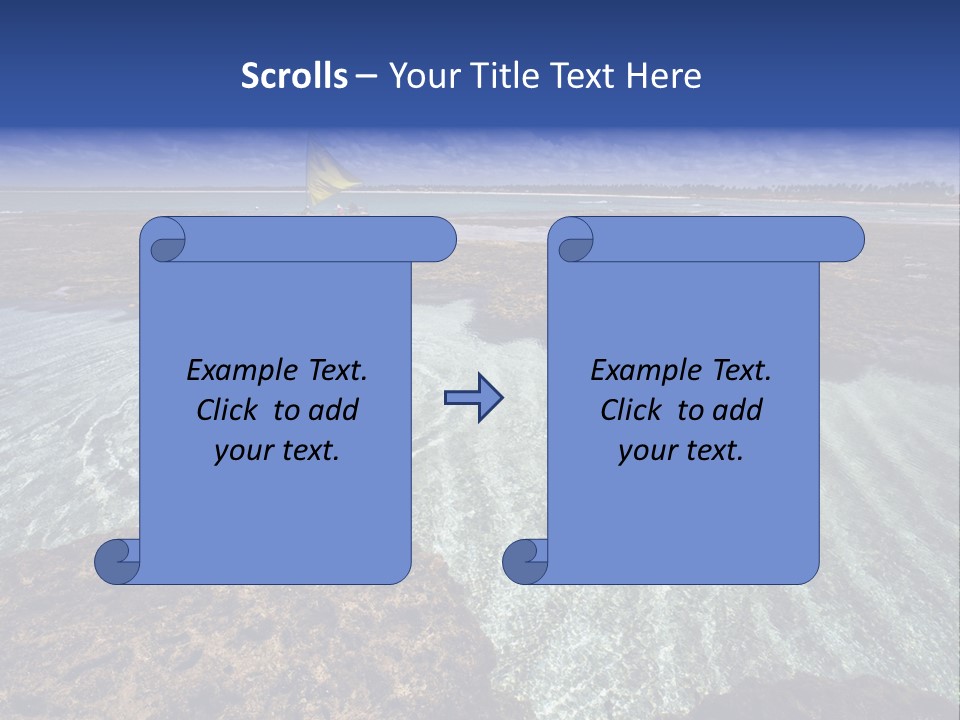 Scrolls – Your Title Text Here

Example Text. Click to add your text.

Example Text. Click to add your text.